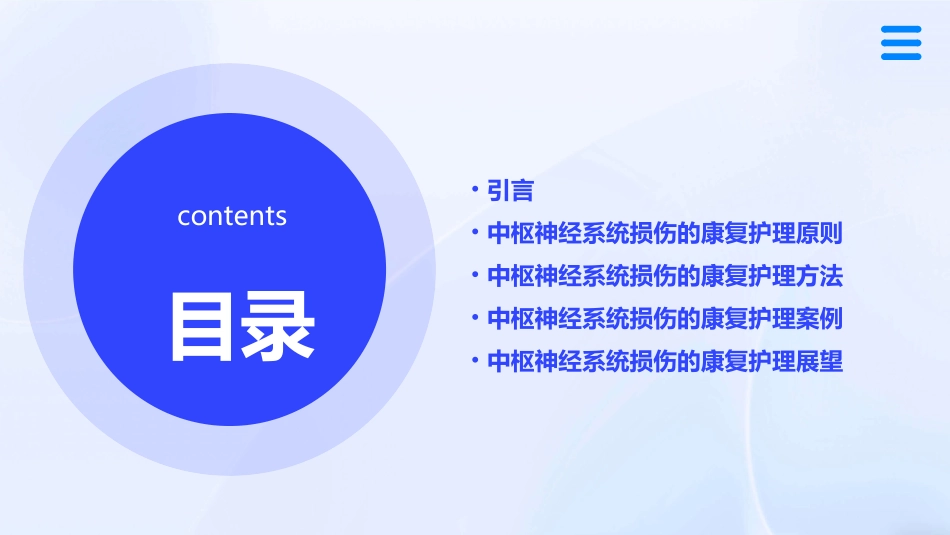 contents

目录

• 引言
• 中枢神经系统损伤的康复护理原则
• 中枢神经系统损伤的康复护理方法
• 中枢神经系统损伤的康复护理案例
• 中枢神经系统损伤的康复护理展望